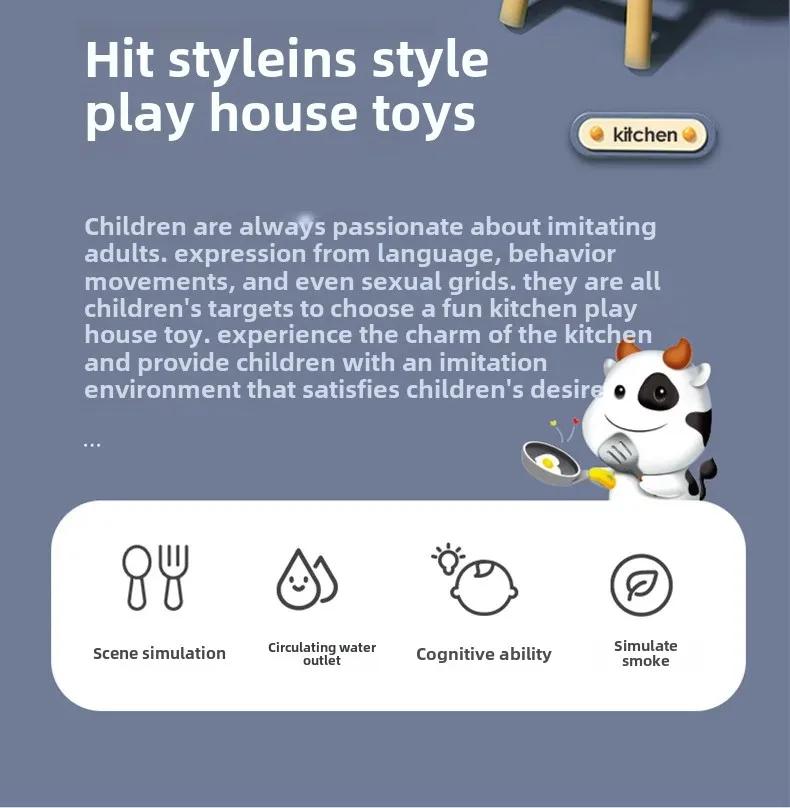 Hit styleins style play house toys

kitchen

Children are always passionate about imitating adults. expression from language, behavior movements, and even sexual grids. they are all children's targets to choose a fun kitchen play house toy. experience the charm of the kitchen and provide children with an imitation environment that satisfies children's desire

...

Scene simulation

Circulating water outlet

Cognitive ability

Simulate smoke